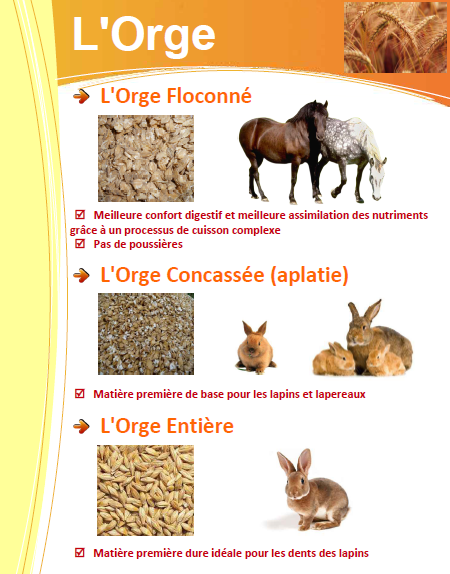 L'Orge

L'Orge Floconné

☑ Meilleure confort digestif et meilleure assimilation des nutriments grâce à un processus de cuisson complexe

☑ Pas de poussières

L'Orge Concassée (aplatie)

☑ Matière première de base pour les lapins et lapereaux

L'Orge Entière

☑ Matière première dure idéale pour les dents des lapins